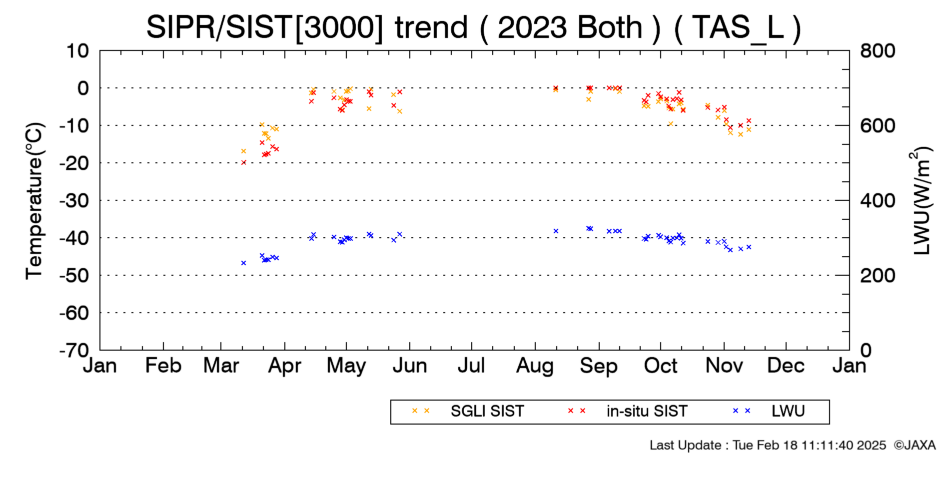 SIPR/SIST[3000] trend ( 2023 Both ) ( TAS_L )

Temperature(°C)

10
0
-10
-20
-30
-40
-50
-60
-70

LWU(W/m$^2$)

800
600
400
200
0

Jan Feb Mar Apr May Jun Jul Aug Sep Oct Nov Dec Jan

SGLI SIST
in-situ SIST
LWU

Last Update : Tue Feb 18 11:11:40 2025 ©JAXA